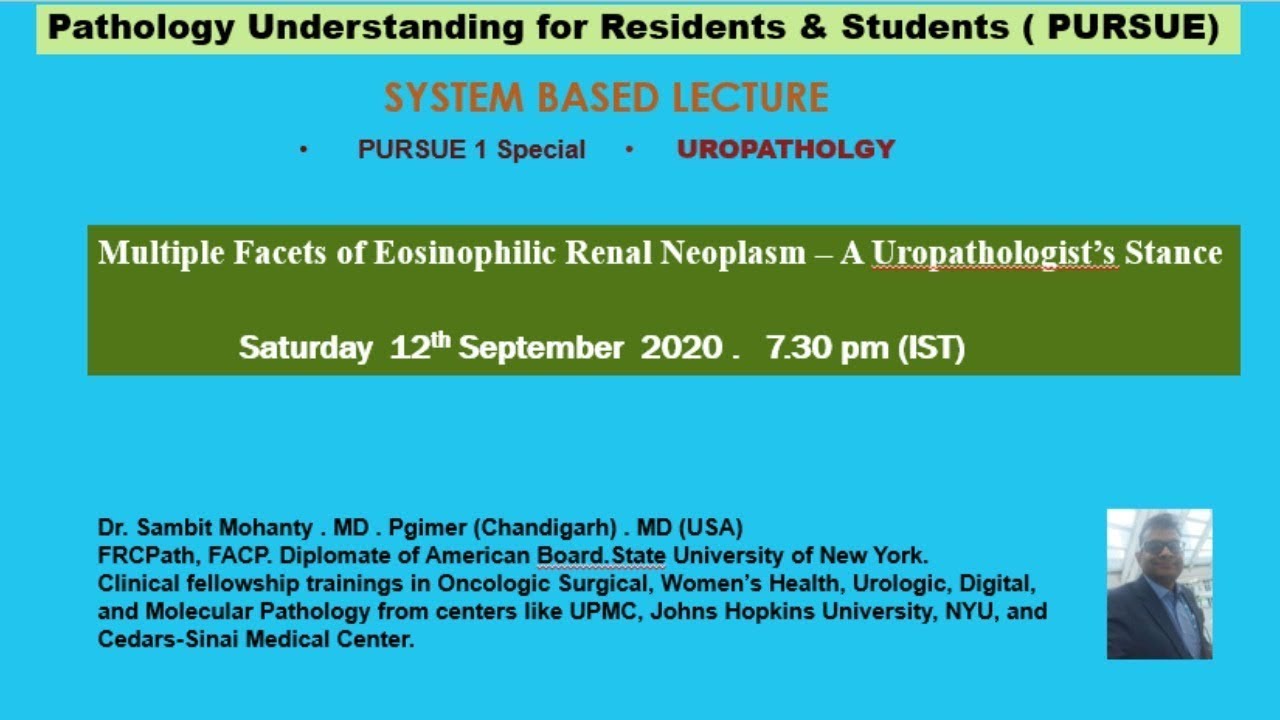 Pathology Understanding for Residents & Students ( PURSUE)

SYSTEM BASED LECTURE

• PURSUE 1 Special • UROPATHOLGY

Multiple Facets of Eosinophilic Renal Neoplasm – A Uropathologist's Stance

Saturday 12$^{th}$ September 2020 . 7.30 pm (IST)

Dr. Sambit Mohanty . MD . Pgimer (Chandigarh) . MD (USA)
FRCPath, FACP. Diplomate of American Board.State University of New York.
Clinical fellowship trainings in Oncologic Surgical, Women's Health, Urologic, Digital, and Molecular Pathology from centers like UPMC, Johns Hopkins University, NYU, and Cedars-Sinai Medical Center.